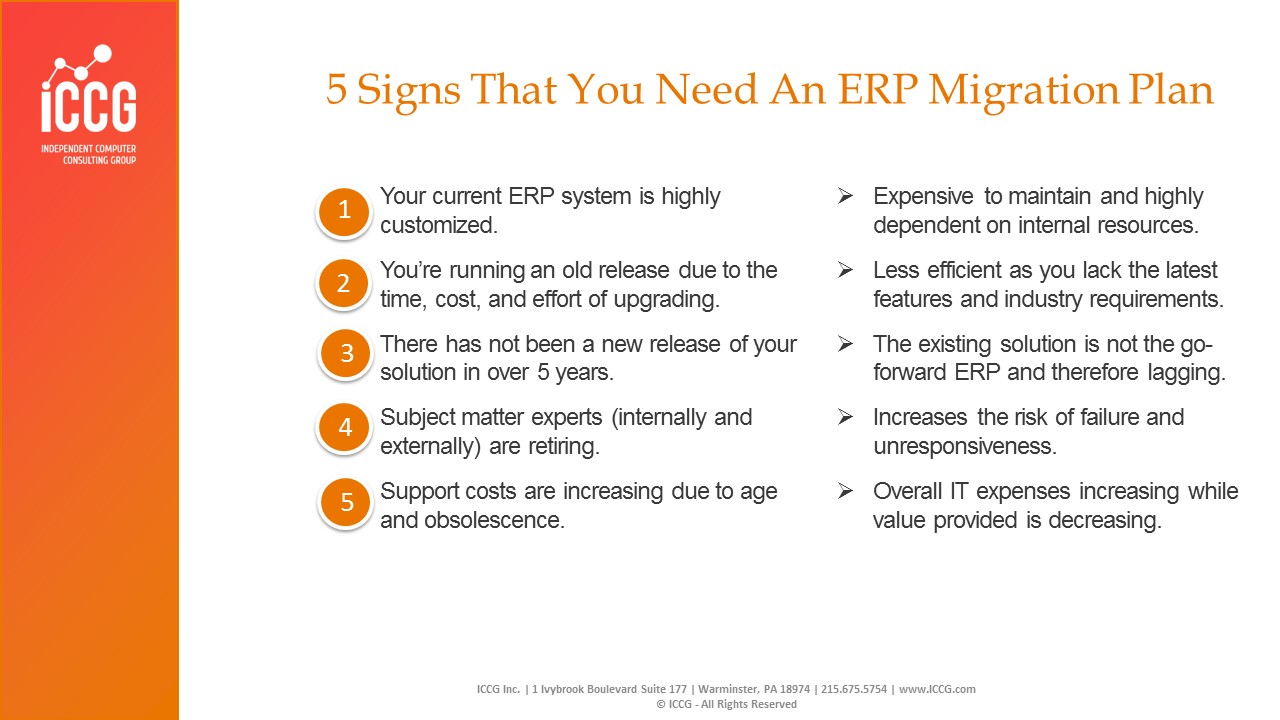 iCCG
INDEPENDENT COMPUTER CONSULTING GROUP

5 Signs That You Need An ERP Migration Plan

1 Your current ERP system is highly customized.

2 You're running an old release due to the time, cost, and effort of upgrading.

3 There has not been a new release of your solution in over 5 years.

4 Subject matter experts (internally and externally) are retiring.

5 Support costs are increasing due to age and obsolescence.

➢ Expensive to maintain and highly dependent on internal resources.

➢ Less efficient as you lack the latest features and industry requirements.

➢ The existing solution is not the go-forward ERP and therefore lagging.

➢ Increases the risk of failure and unresponsiveness.

➢ Overall IT expenses increasing while value provided is decreasing.

ICCG Inc. | 1 Ivybrook Boulevard Suite 177 | Warminster, PA 18974 | 215.675.5754 | www.ICCG.com
© ICCG - All Rights Reserved